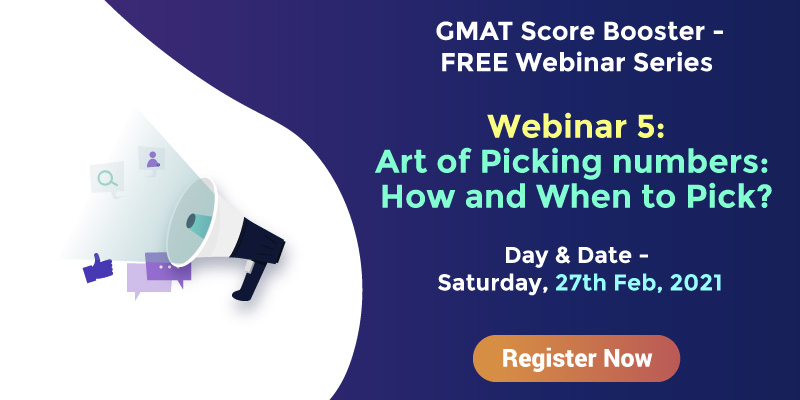 GMAT Score Booster - FREE Webinar Series

Webinar 5:
Art of Picking numbers: How and When to Pick?

Day & Date - Saturday, 27th Feb, 2021

Register Now